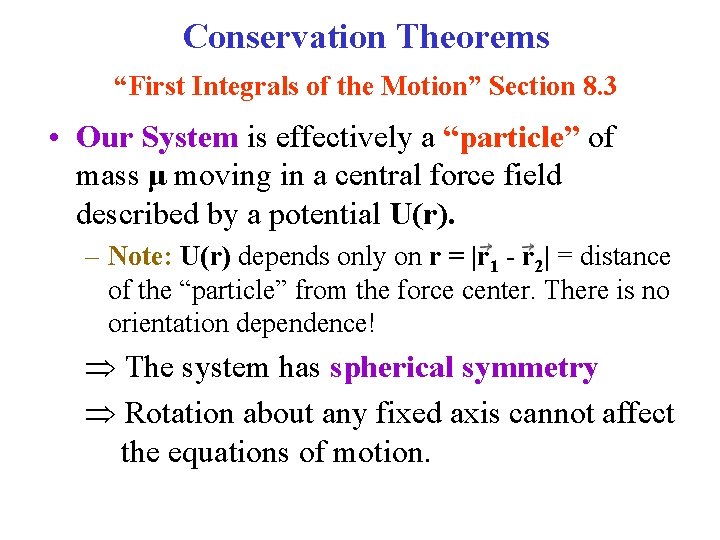 Conservation Theorems

“First Integrals of the Motion” Section 8.3

• Our System is effectively a “particle” of mass $\mu$ moving in a central force field described by a potential U(r).

– Note: U(r) depends only on $r = |\vec{r}_1 - \vec{r}_2|$ = distance of the “particle” from the force center. There is no orientation dependence!

$\Rightarrow$ The system has spherical symmetry

$\Rightarrow$ Rotation about any fixed axis cannot affect the equations of motion.